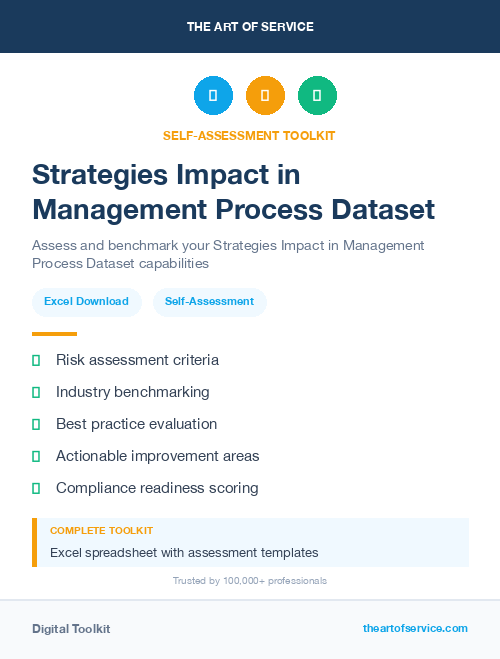 THE ART OF SERVICE

SELF-ASSESSMENT TOOLKIT

Strategies Impact in Management Process Dataset

Assess and benchmark your Strategies Impact in Management Process Dataset capabilities

Excel Download

Self-Assessment

Risk assessment criteria

Industry benchmarking

Best practice evaluation

Actionable improvement areas

Compliance readiness scoring

COMPLETE TOOLKIT

Excel spreadsheet with assessment templates

Trusted by 100,000+ professionals

Digital Toolkit

theartofservice.com